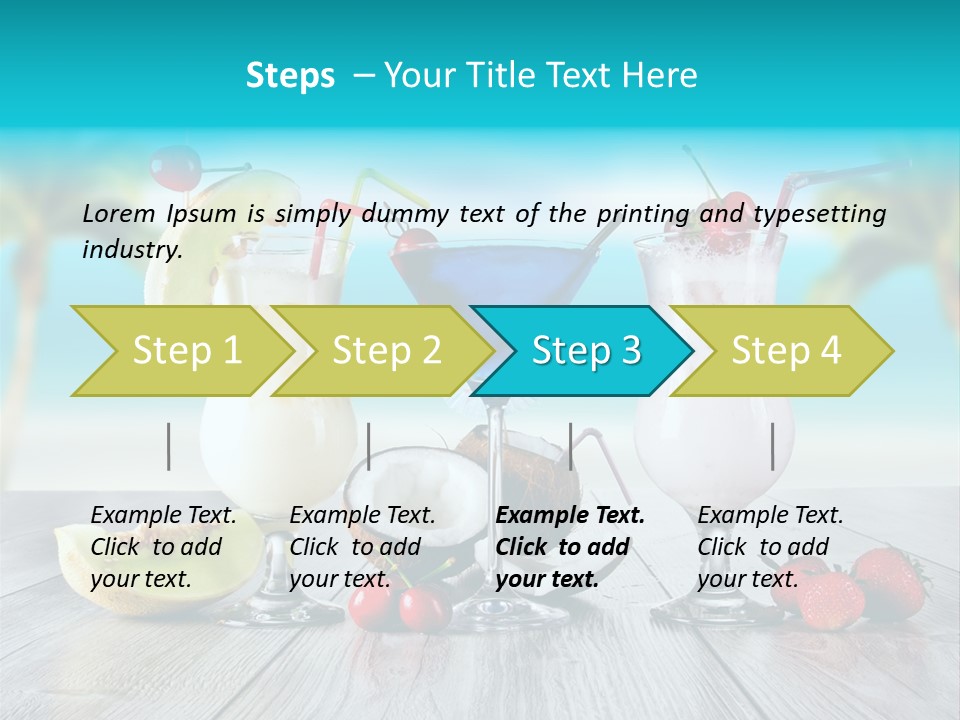 Steps – Your Title Text Here

Lorem Ipsum is simply dummy text of the printing and typesetting industry.

Step 1

Step 2

Step 3

Step 4

Example Text. Click to add your text.

Example Text. Click to add your text.

Example Text. Click to add your text.

Example Text. Click to add your text.